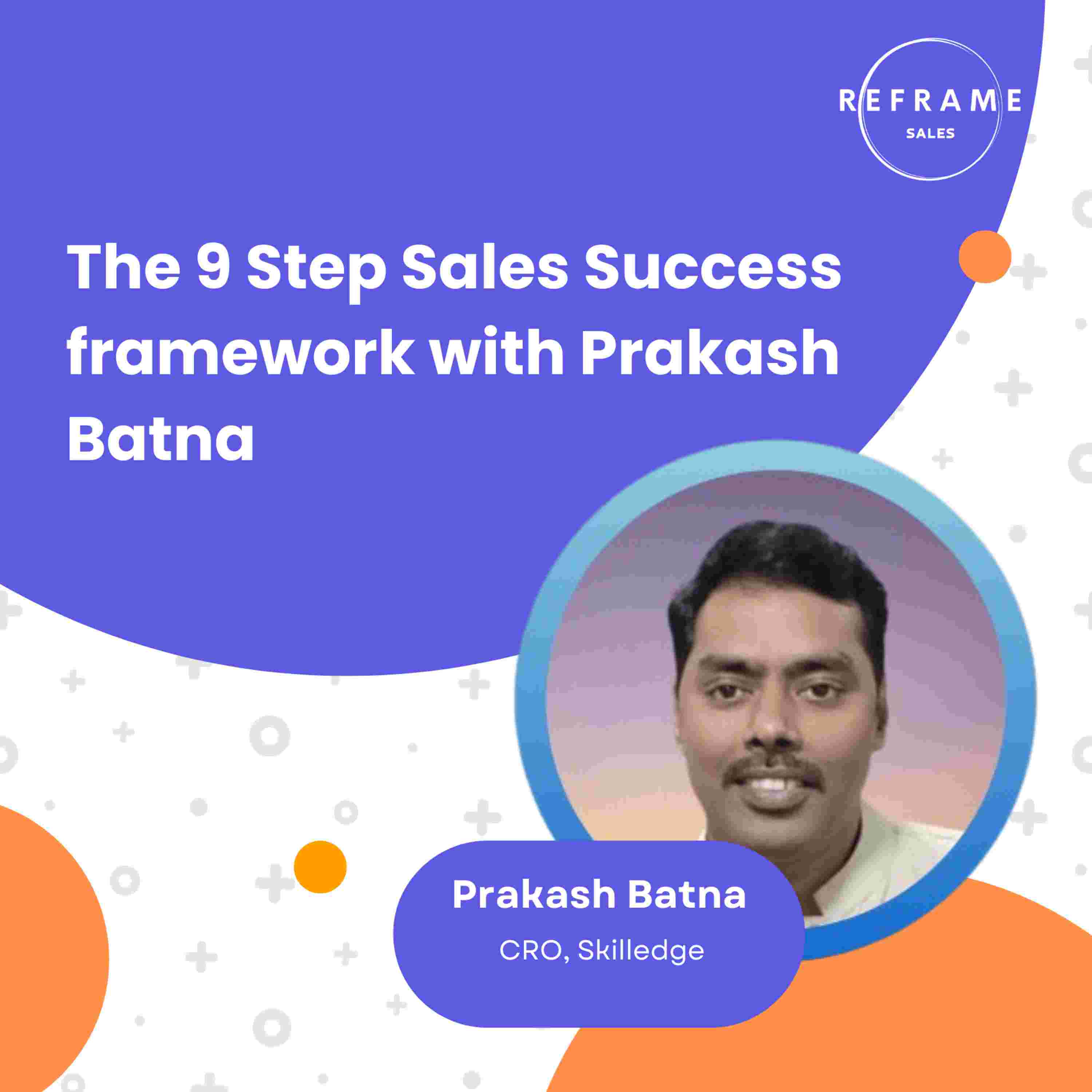 REFRAME
SALES

The 9 Step Sales Success framework with Prakash Batna

Prakash Batna
CRO, Skilledge